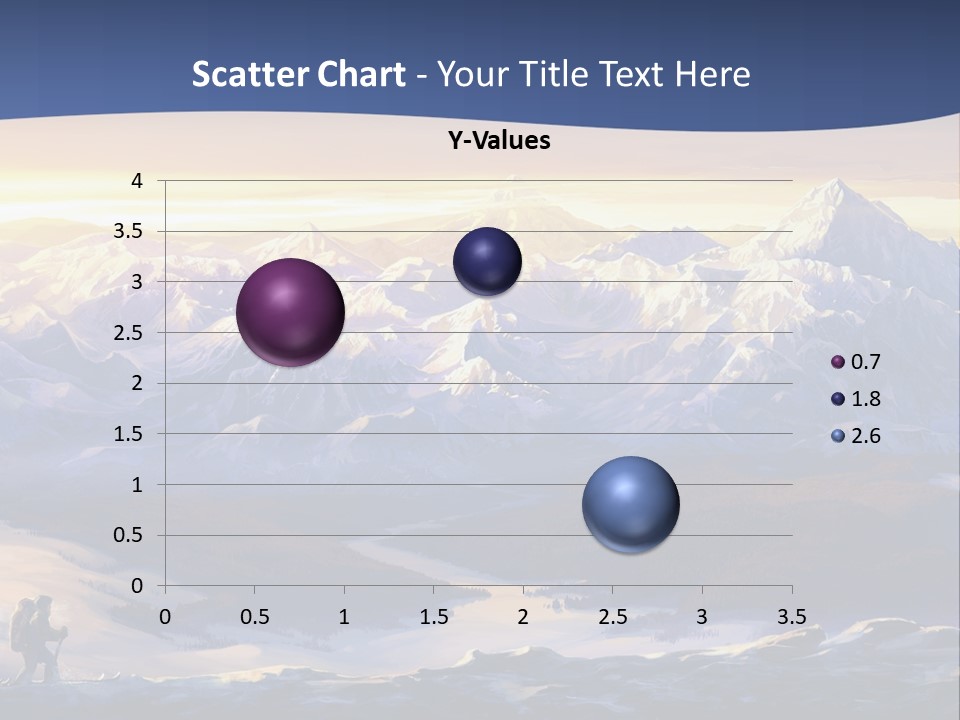 Scatter Chart - Your Title Text Here

Y-Values

4
3.5
3
2.5
2
1.5
1
0.5
0

0 0.5 1 1.5 2 2.5 3 3.5

0.7
1.8
2.6